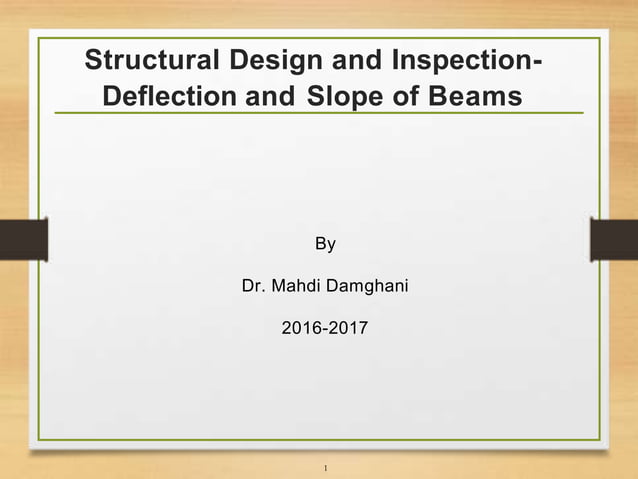 Structural Design and Inspection-Deflection and Slope of Beams

By

Dr. Mahdi Damghani

2016-2017

1